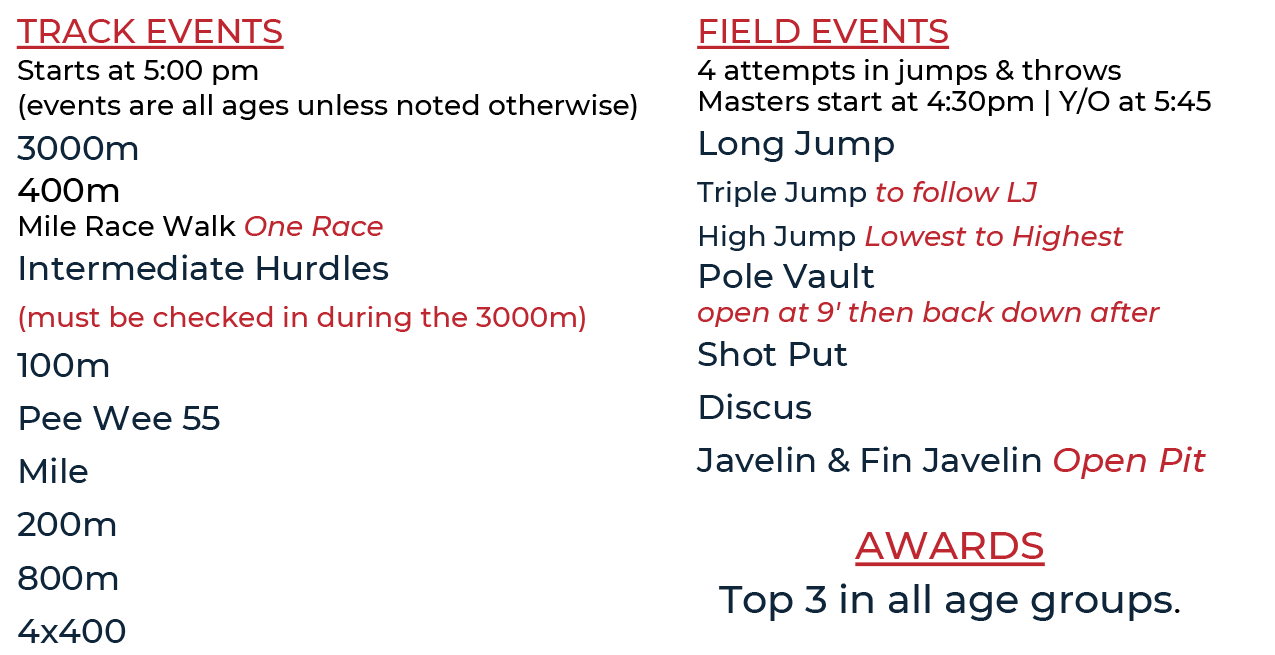 TRACK EVENTS
Starts at 5:00 pm
(events are all ages unless noted otherwise)

3000m

400m

Mile Race Walk One Race

Intermediate Hurdles
(must be checked in during the 3000m)

100m

Pee Wee 55

Mile

200m

800m

4x400

FIELD EVENTS
4 attempts in jumps & throws
Masters start at 4:30pm | Y/O at 5:45

Long Jump

Triple Jump to follow LJ

High Jump Lowest to Highest

Pole Vault
open at 9' then back down after

Shot Put

Discus

Javelin & Fin Javelin Open Pit

AWARDS
Top 3 in all age groups.